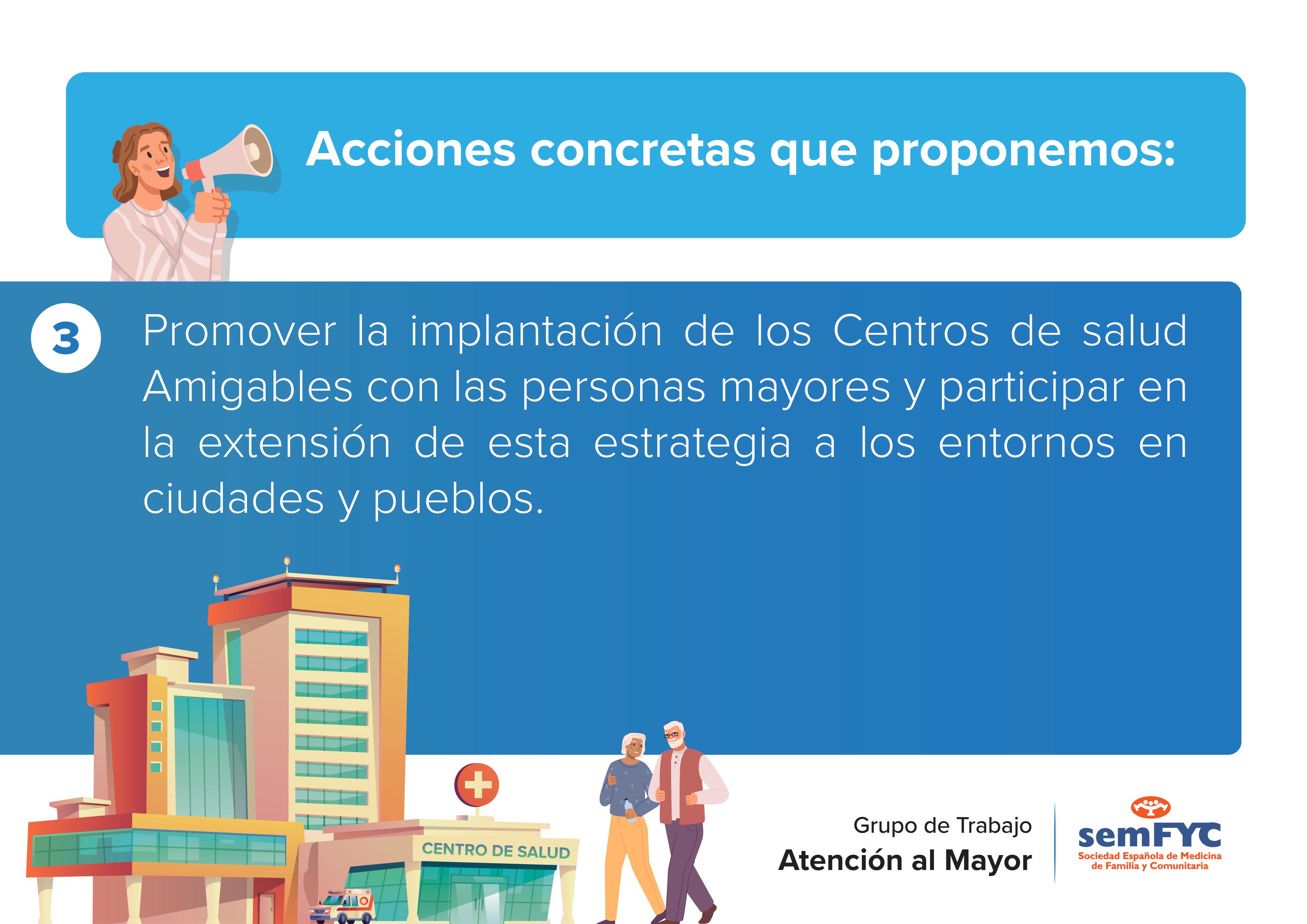 Acciones concretas que proponemos:

3 Promover la implantación de los Centros de salud Amigables con las personas mayores y participar en la extensión de esta estrategia a los entornos en ciudades y pueblos.

CENTRO DE SALUD

Grupo de Trabajo
Atención al Mayor

semFYC
Sociedad Española de Medicina de Familia y Comunitaria